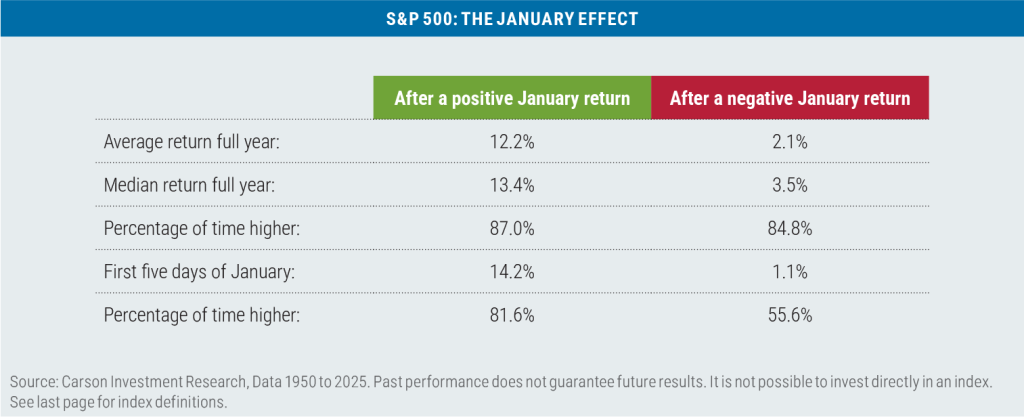 S&P 500: THE JANUARY EFFECT

| | After a positive January return | After a negative January return |
|---|---|---|
| Average return full year: | 12.2% | 2.1% |
| Median return full year: | 13.4% | 3.5% |
| Percentage of time higher: | 87.0% | 84.8% |
| First five days of January: | 14.2% | 1.1% |
| Percentage of time higher: | 81.6% | 55.6% |

Source: Carson Investment Research, Data 1950 to 2025. Past performance does not guarantee future results. It is not possible to invest directly in an index. See last page for index definitions.